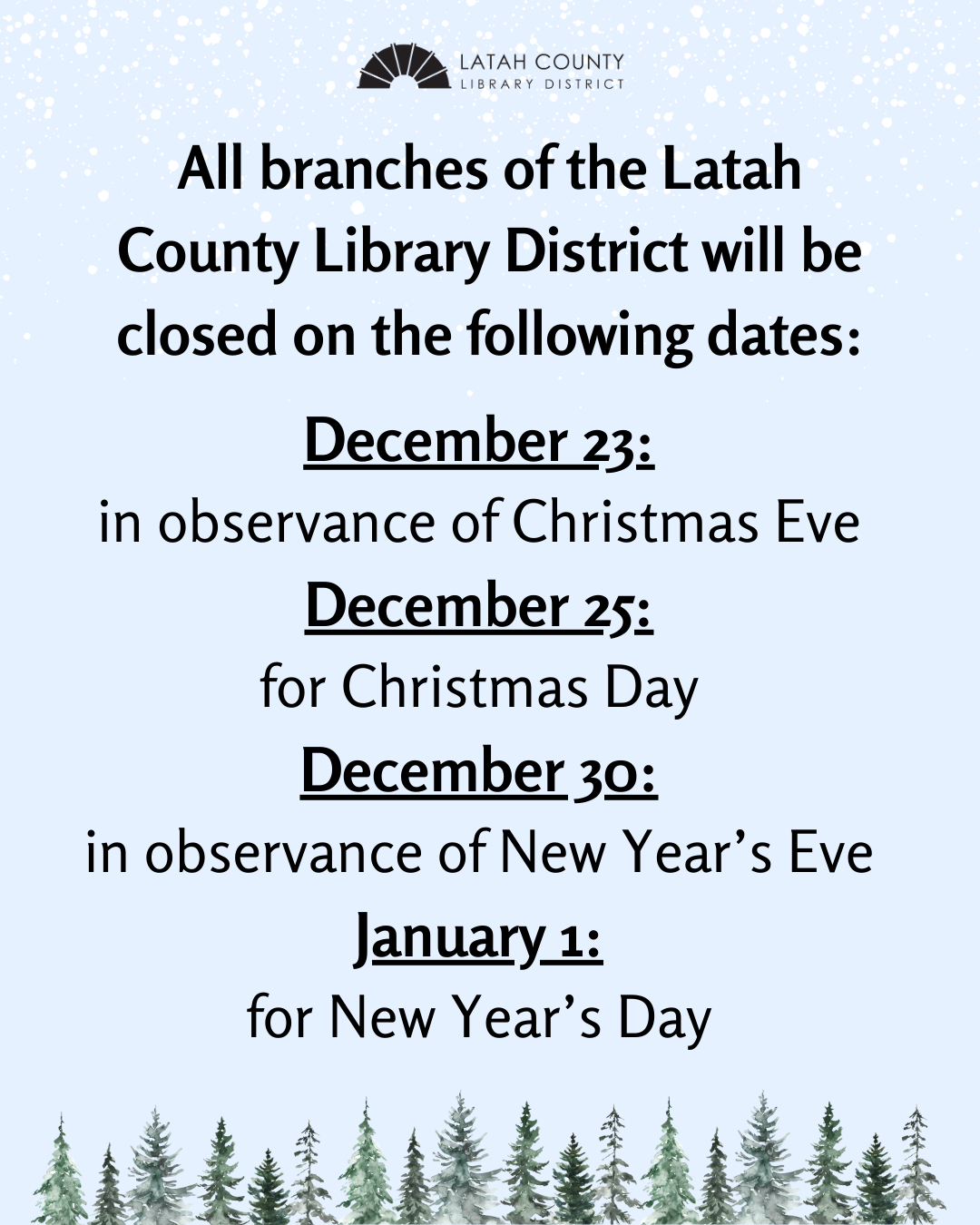 LATAH COUNTY
LIBRARY DISTRICT

All branches of the Latah County Library District will be closed on the following dates:

December 23:
in observance of Christmas Eve
December 25:
for Christmas Day
December 30:
in observance of New Year's Eve
January 1:
for New Year's Day